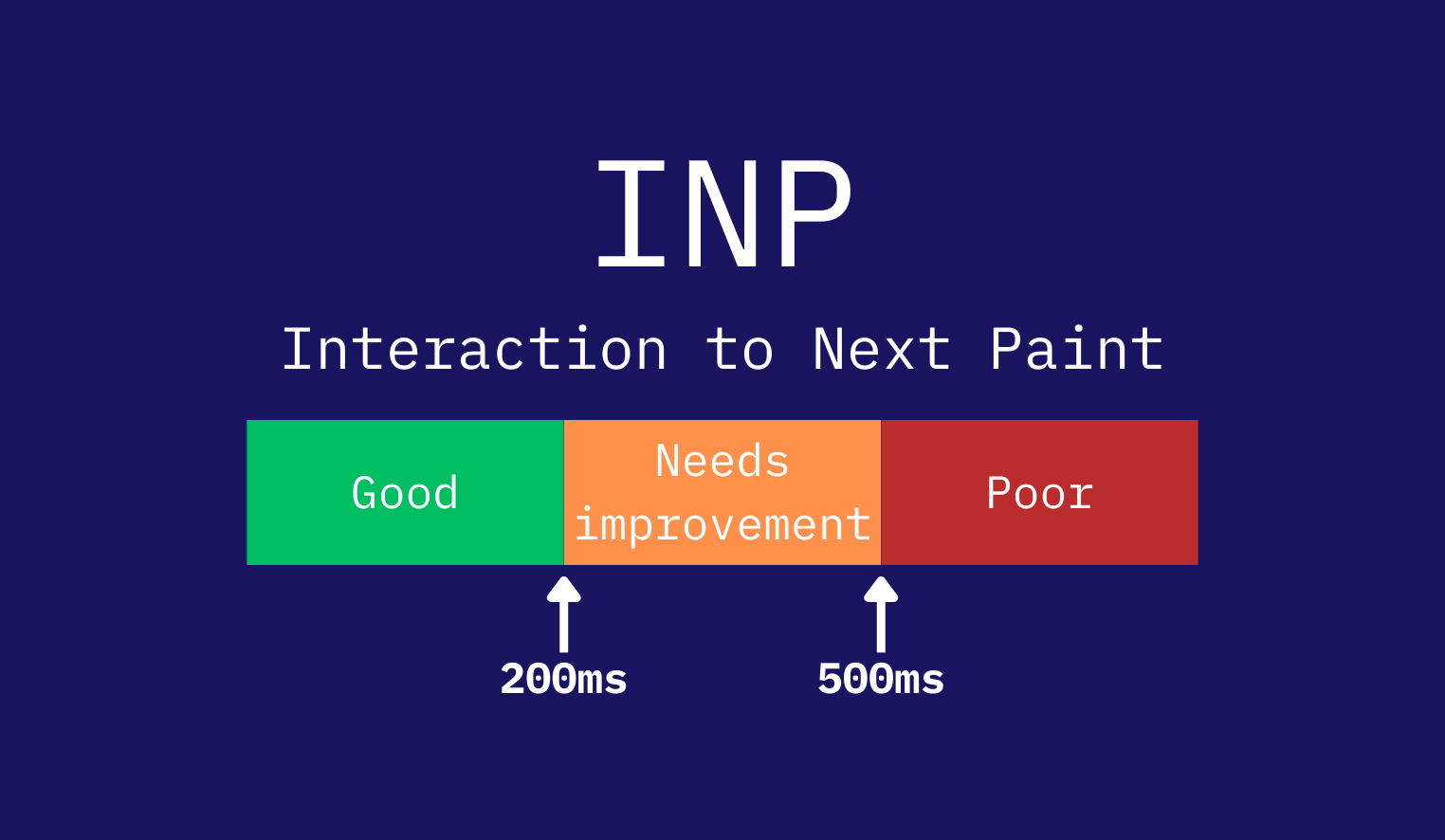 INP

Interaction to Next Paint

Good

Needs improvement

Poor

200ms

500ms